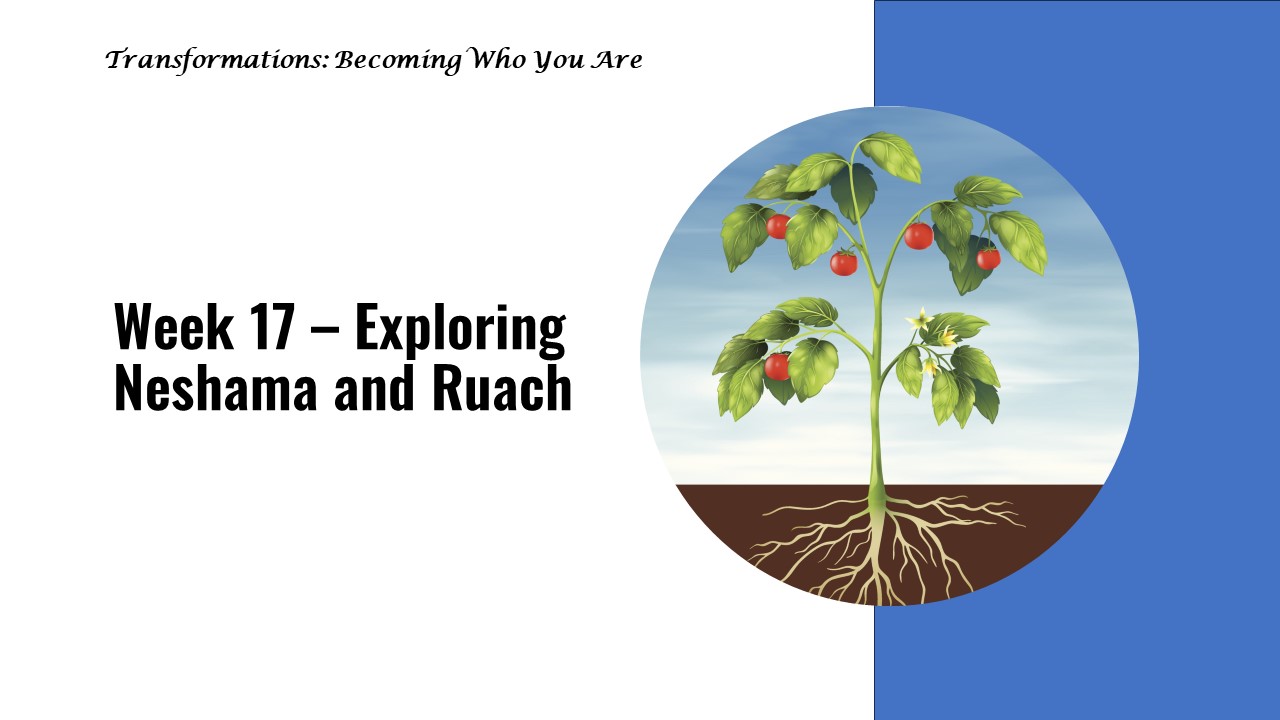 Transformations: Becoming Who You Are

Week 17 – Exploring Neshama and Ruach